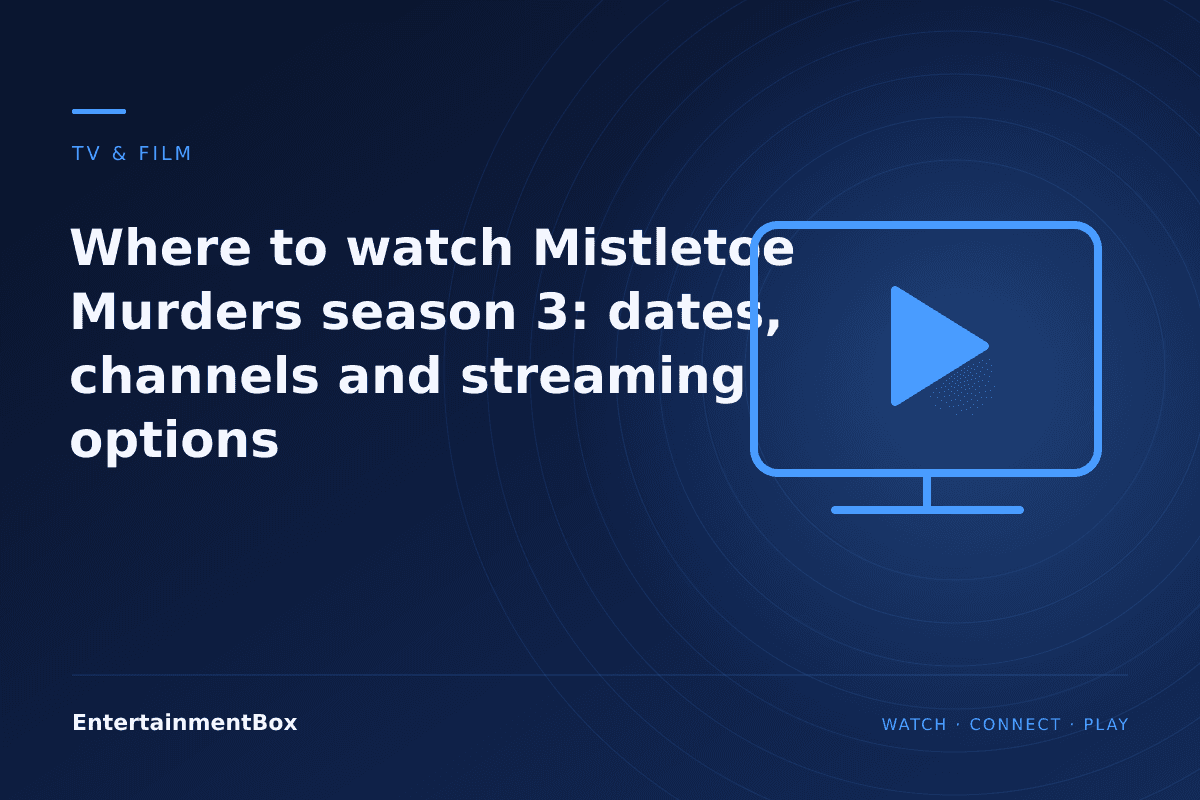 TV & FILM

Where to watch Mistletoe Murders season 3: dates, channels and streaming options

EntertainmentBox

WATCH · CONNECT · PLAY